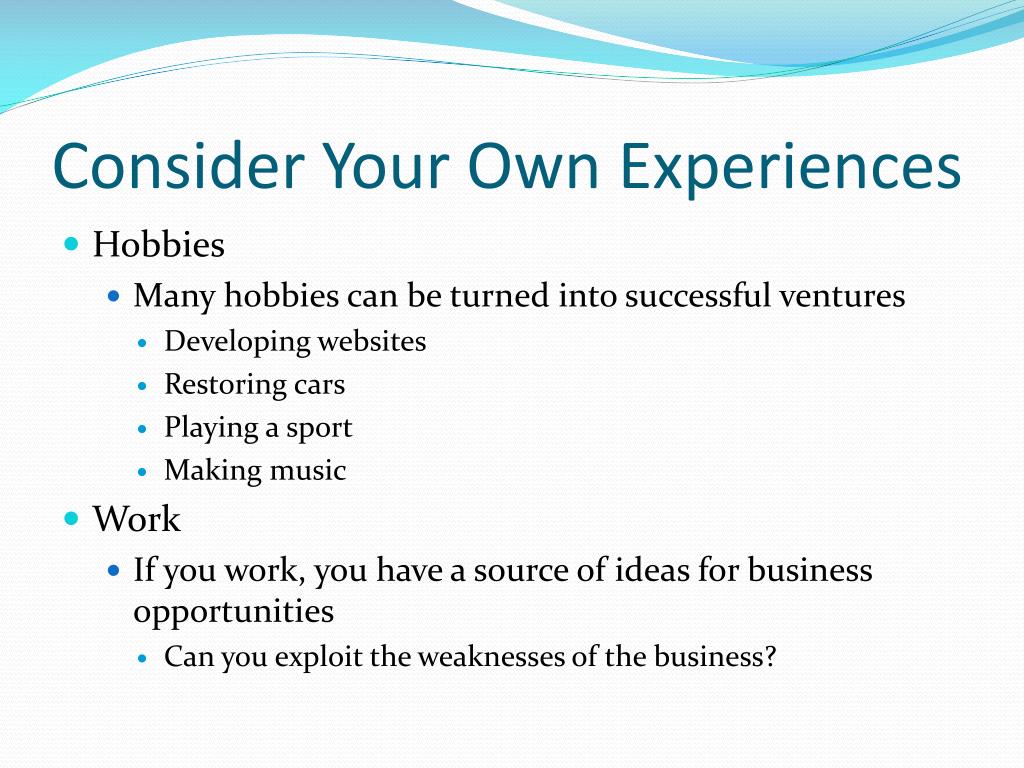 Consider Your Own Experiences

- Hobbies
  - Many hobbies can be turned into successful ventures
    - Developing websites
    - Restoring cars
    - Playing a sport
    - Making music
- Work
  - If you work, you have a source of ideas for business opportunities
    - Can you exploit the weaknesses of the business?